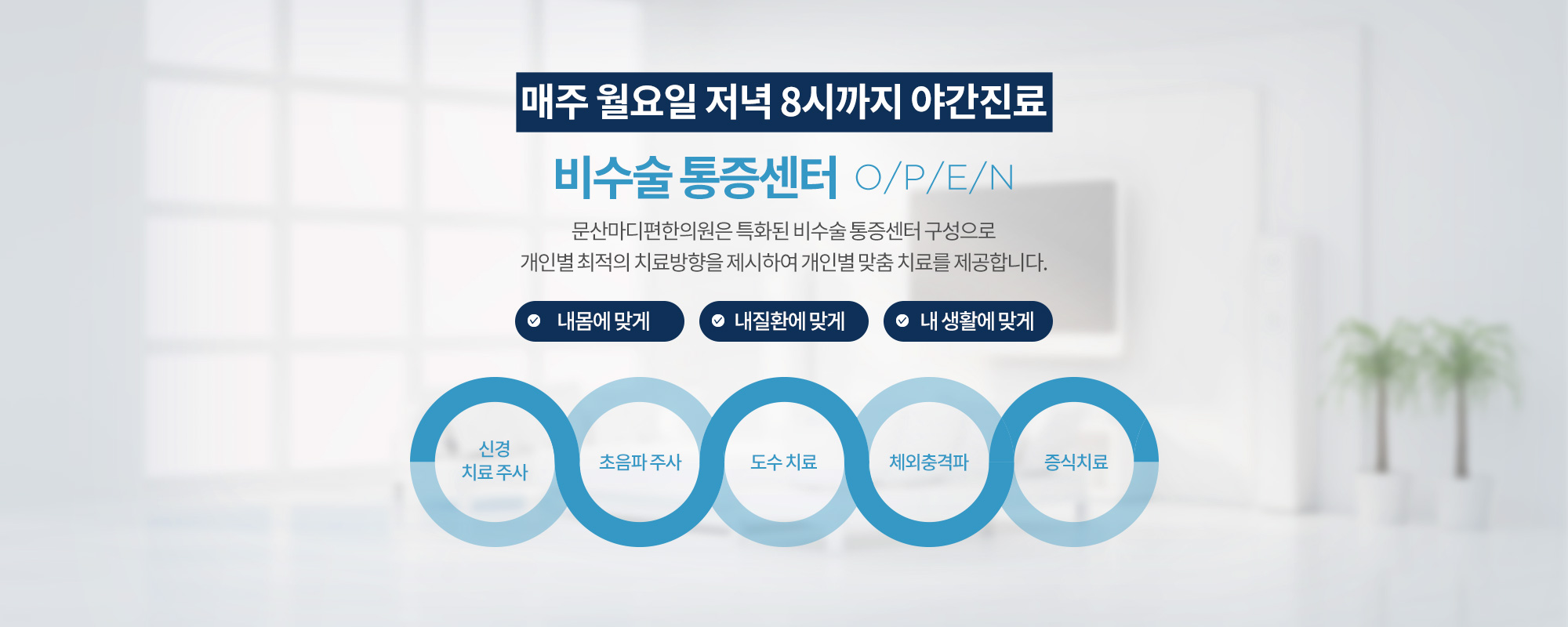 매주 월요일 저녁 8시까지 야간진료

비수술 통증센터 O/P/E/N

문산마디편한의원은 특화된 비수술 통증센터 구성으로
개인별 최적의 치료방향을 제시하여 개인별 맞춤 치료를 제공합니다.

내몸에 맞게

내질환에 맞게

내 생활에 맞게

신경 치료 주사

초음파 주사

도수 치료

체외충격파

증식치료